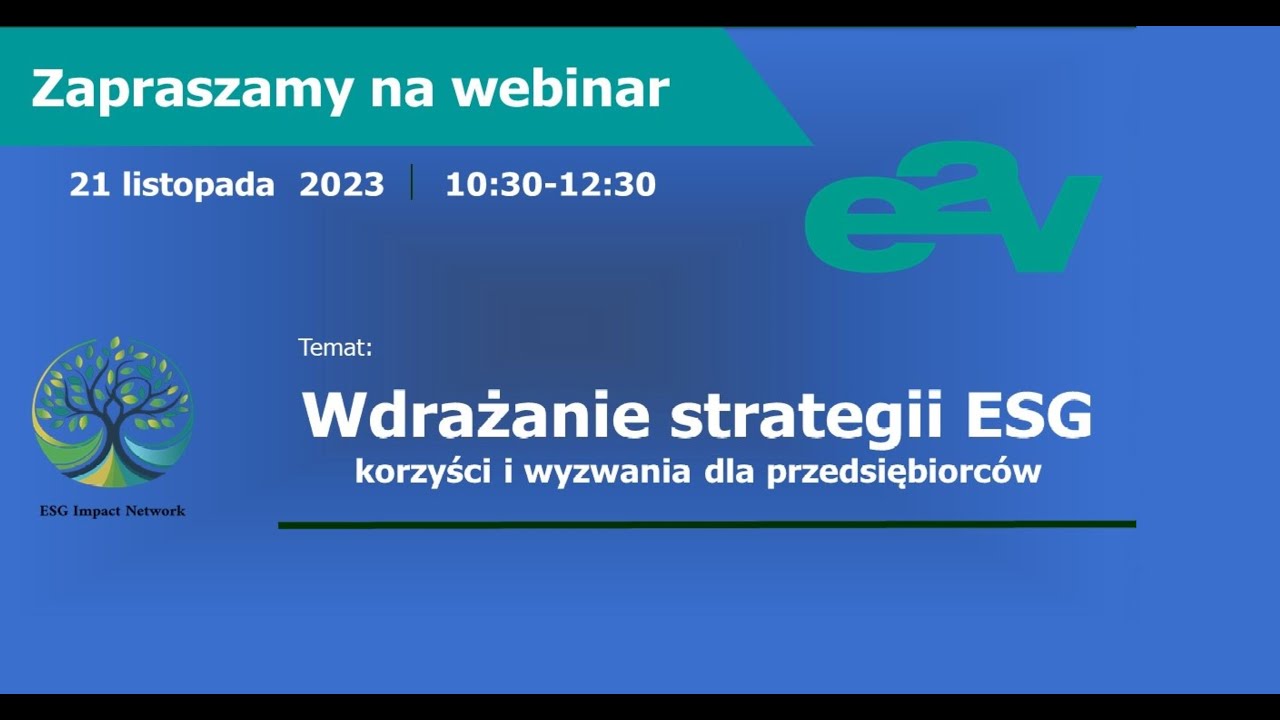 Zapraszamy na webinar

21 listopada 2023 | 10:30-12:30

e2v

Temat:

Wdrażanie strategii ESG

korzyści i wyzwania dla przedsiębiorców

ESG Impact Network